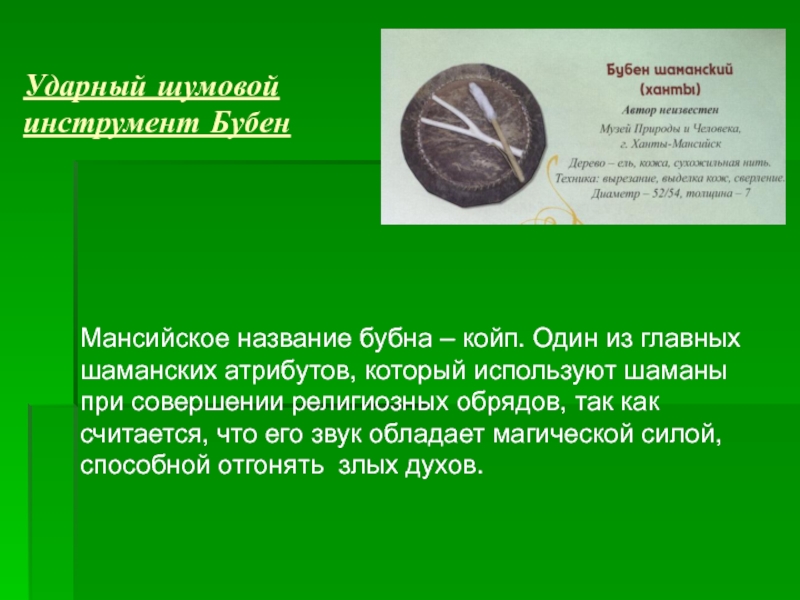 Ударный шумовой инструмент Бубен

Бубен шаманский (ханты)
Автор неизвестен
Музей Природы и Человека, г. Ханты-Мансийск
Дерево – ель, кожа, сухожильная нить.
Техника: вырезание, выделка кож, сверление.
Диаметр – 52/54, толщина – 7

Мансийское название бубна – койп. Один из главных шаманских атрибутов, который используют шаманы при совершении религиозных обрядов, так как считается, что его звук обладает магической силой, способной отгонять злых духов.